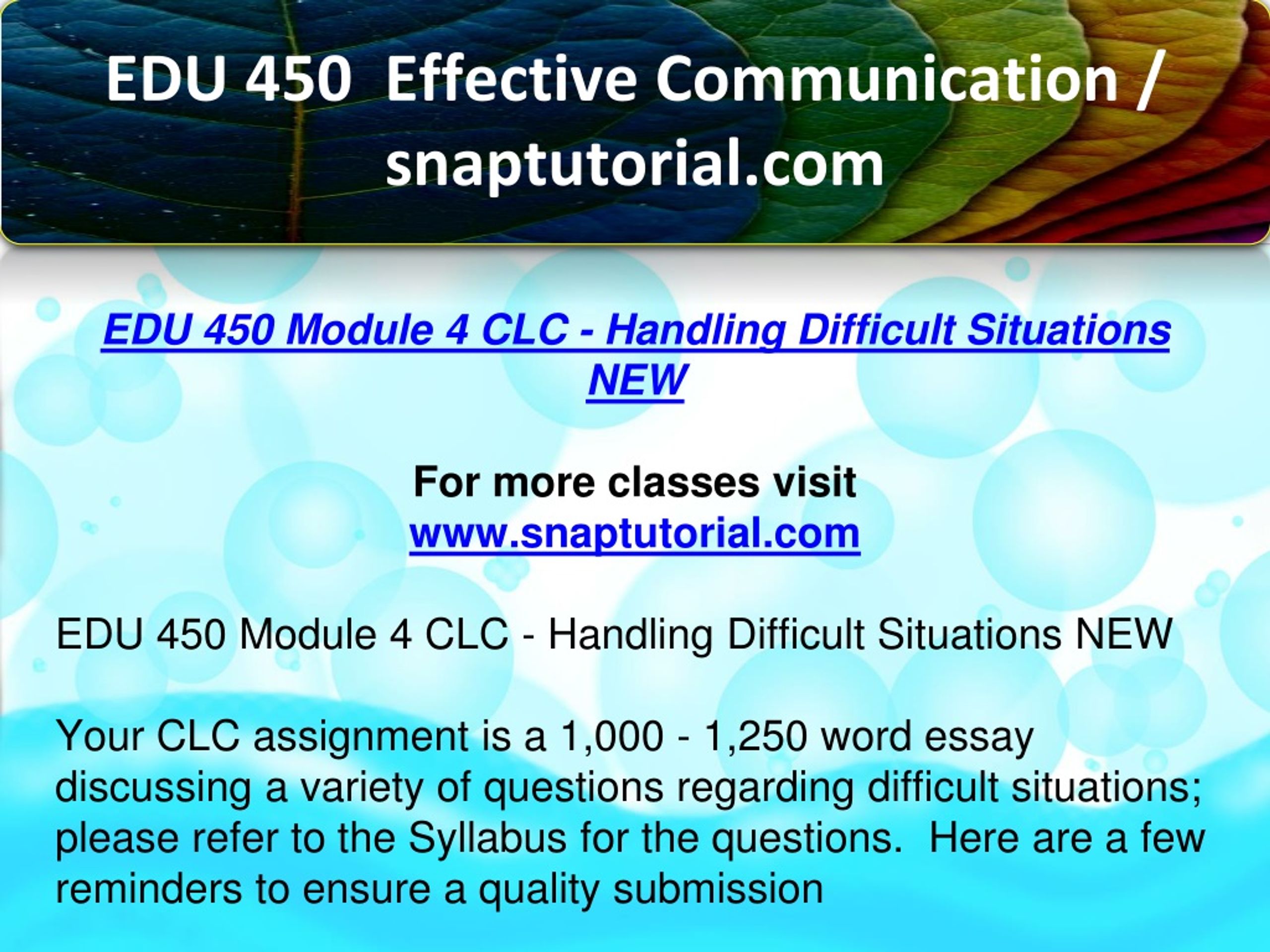 EDU 450 Effective Communication / snaptutorial.com

EDU 450 Module 4 CLC - Handling Difficult Situations NEW

For more classes visit
www.snaptutorial.com

EDU 450 Module 4 CLC - Handling Difficult Situations NEW

Your CLC assignment is a 1,000 - 1,250 word essay discussing a variety of questions regarding difficult situations; please refer to the Syllabus for the questions. Here are a few reminders to ensure a quality submission